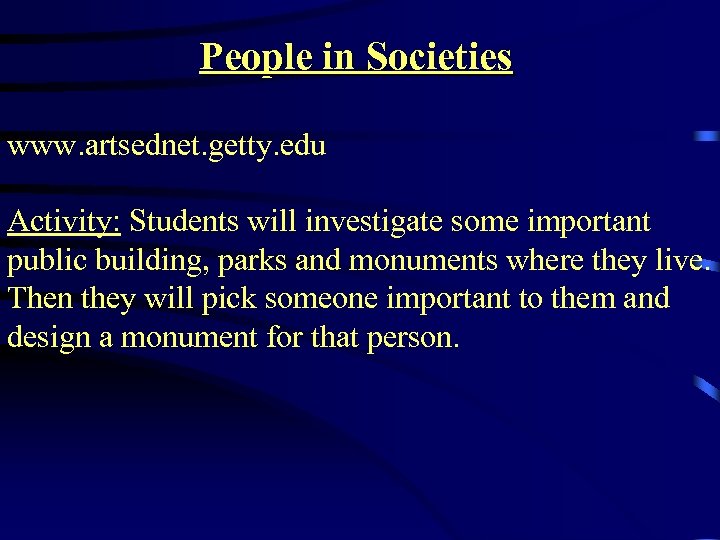 People in Societies

www.artsednet.getty.edu

Activity: Students will investigate some important public building, parks and monuments where they live. Then they will pick someone important to them and design a monument for that person.